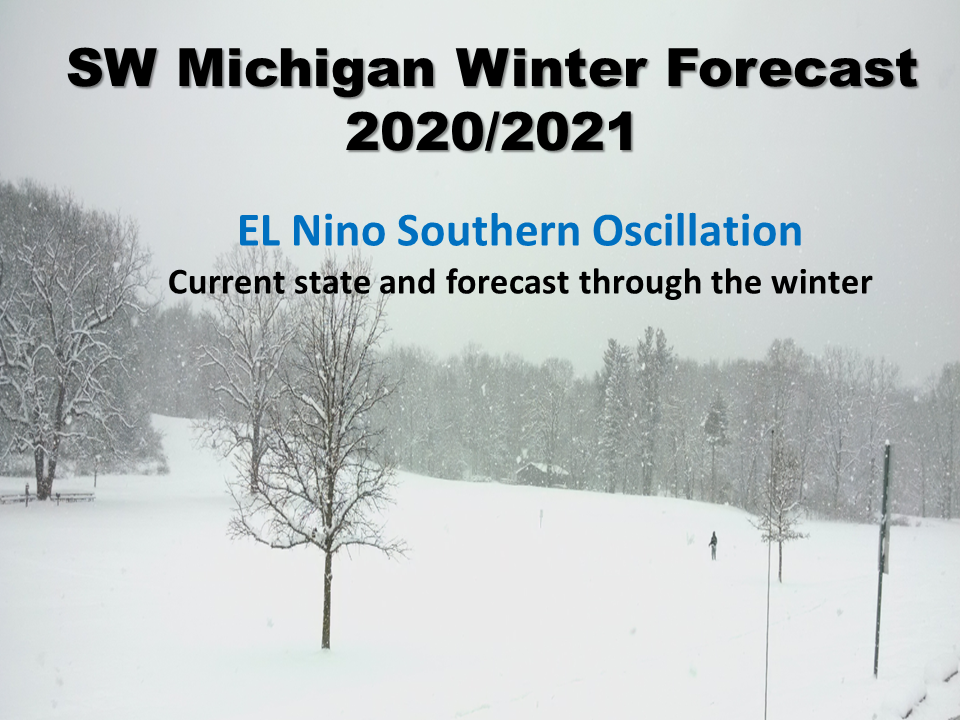 SW Michigan Winter Forecast 2020/2021

EL Nino Southern Oscillation

Current state and forecast through the winter